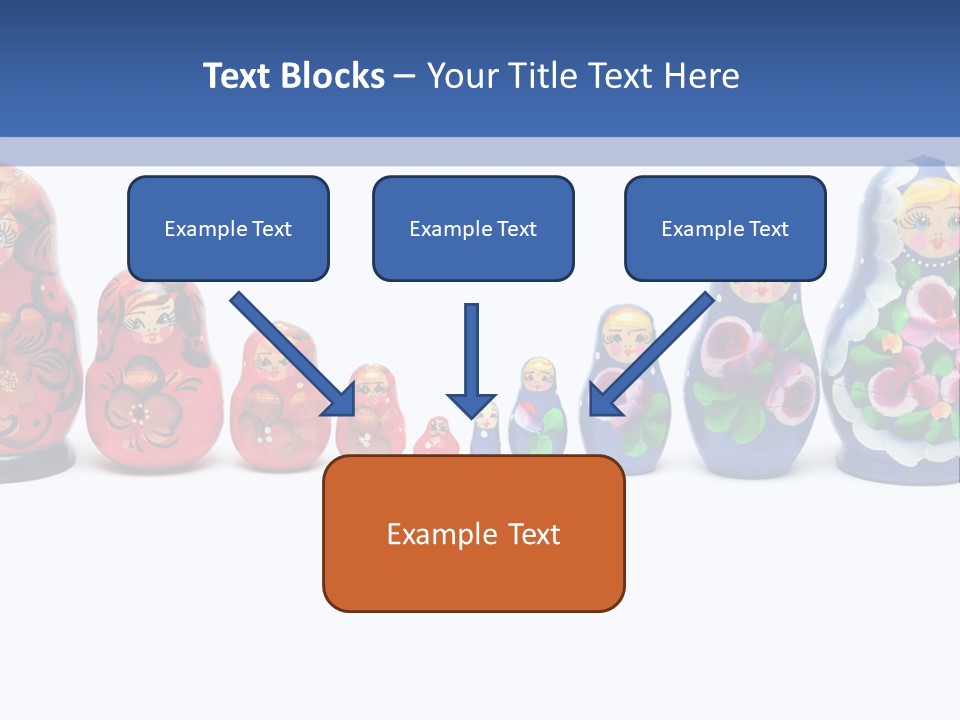 Text Blocks – Your Title Text Here

Example Text

Example Text

Example Text

Example Text